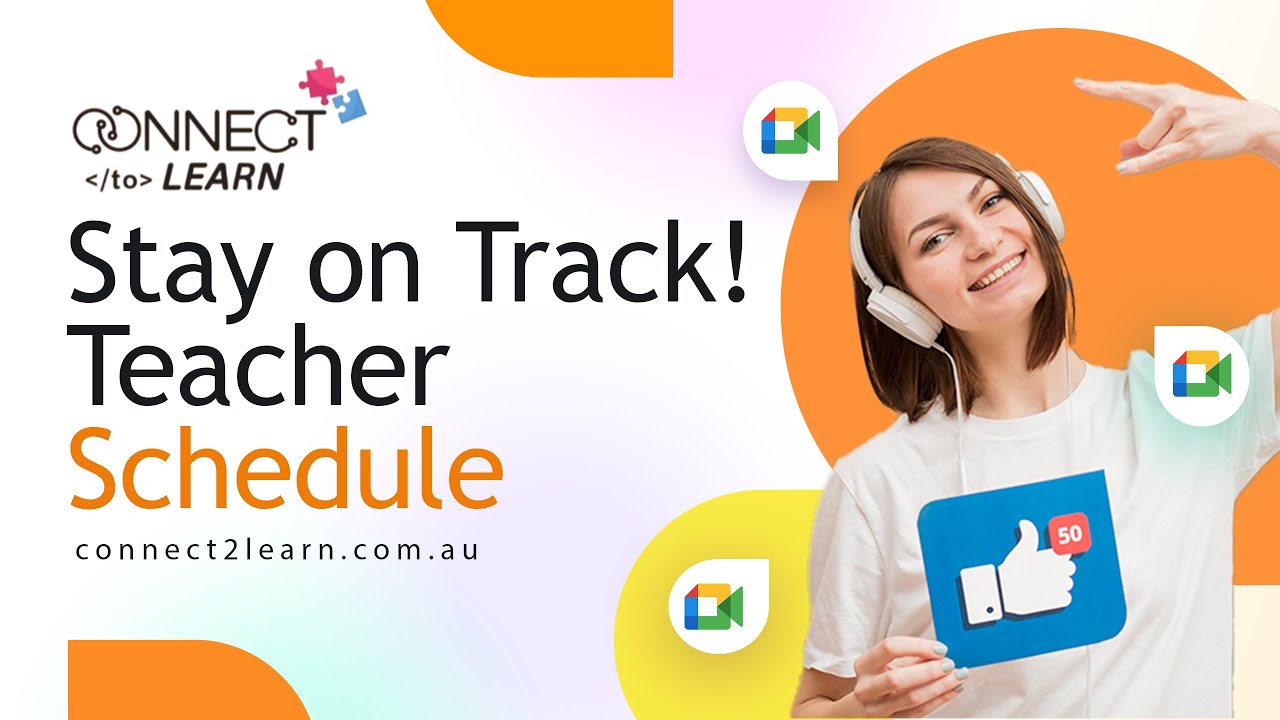 CONNECT
</to> LEARN

Stay on Track!
Teacher
Schedule

connect2learn.com.au

50